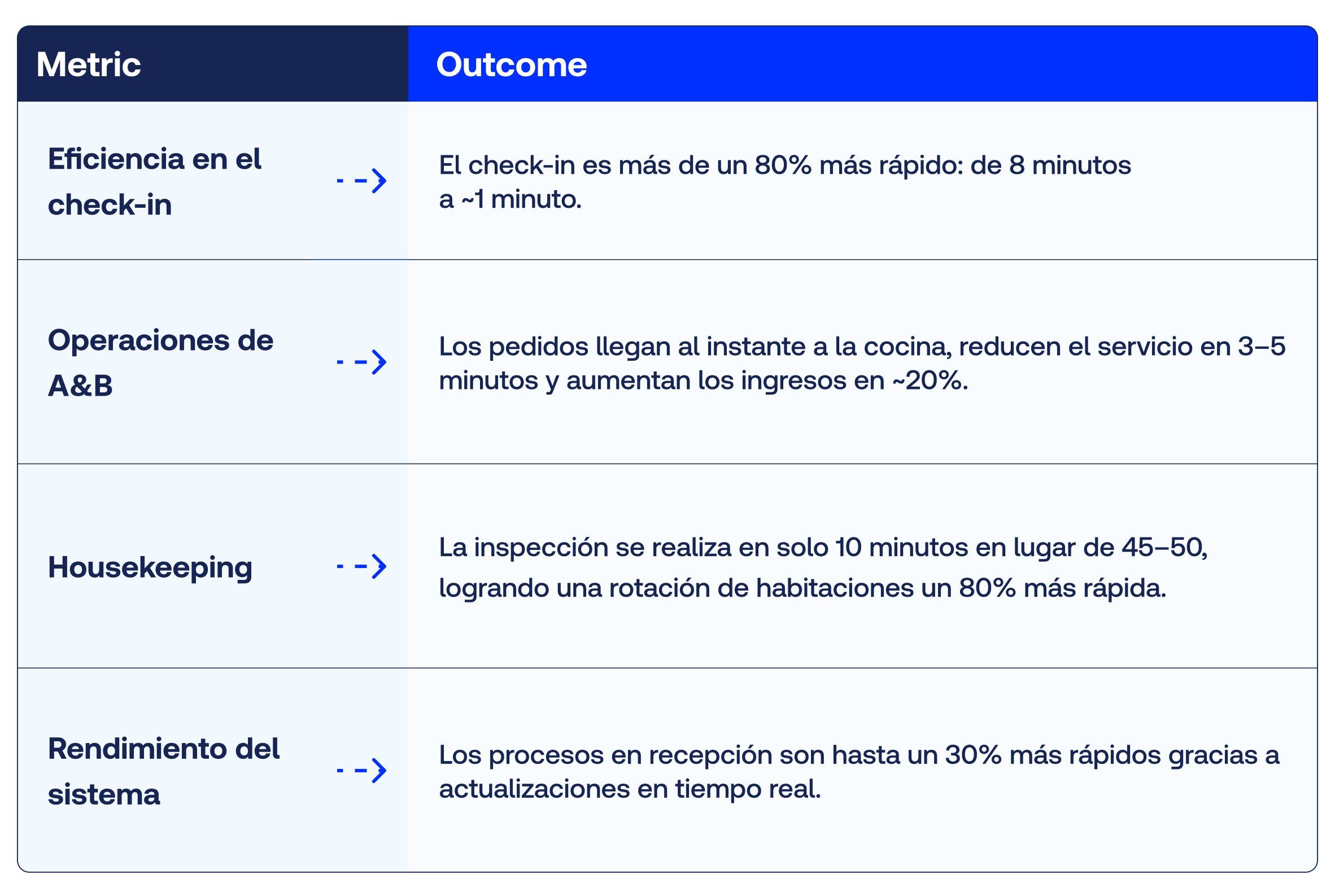 | Metric | Outcome |
|---|---|
| Eficiencia en el check-in | El check-in es más de un 80% más rápido: de 8 minutos a ~1 minuto. |
| Operaciones de A&B | Los pedidos llegan al instante a la cocina, reducen el servicio en 3–5 minutos y aumentan los ingresos en ~20%. |
| Housekeeping | La inspección se realiza en solo 10 minutos en lugar de 45–50, logrando una rotación de habitaciones un 80% más rápida. |
| Rendimiento del sistema | Los procesos en recepción son hasta un 30% más rápidos gracias a actualizaciones en tiempo real. |